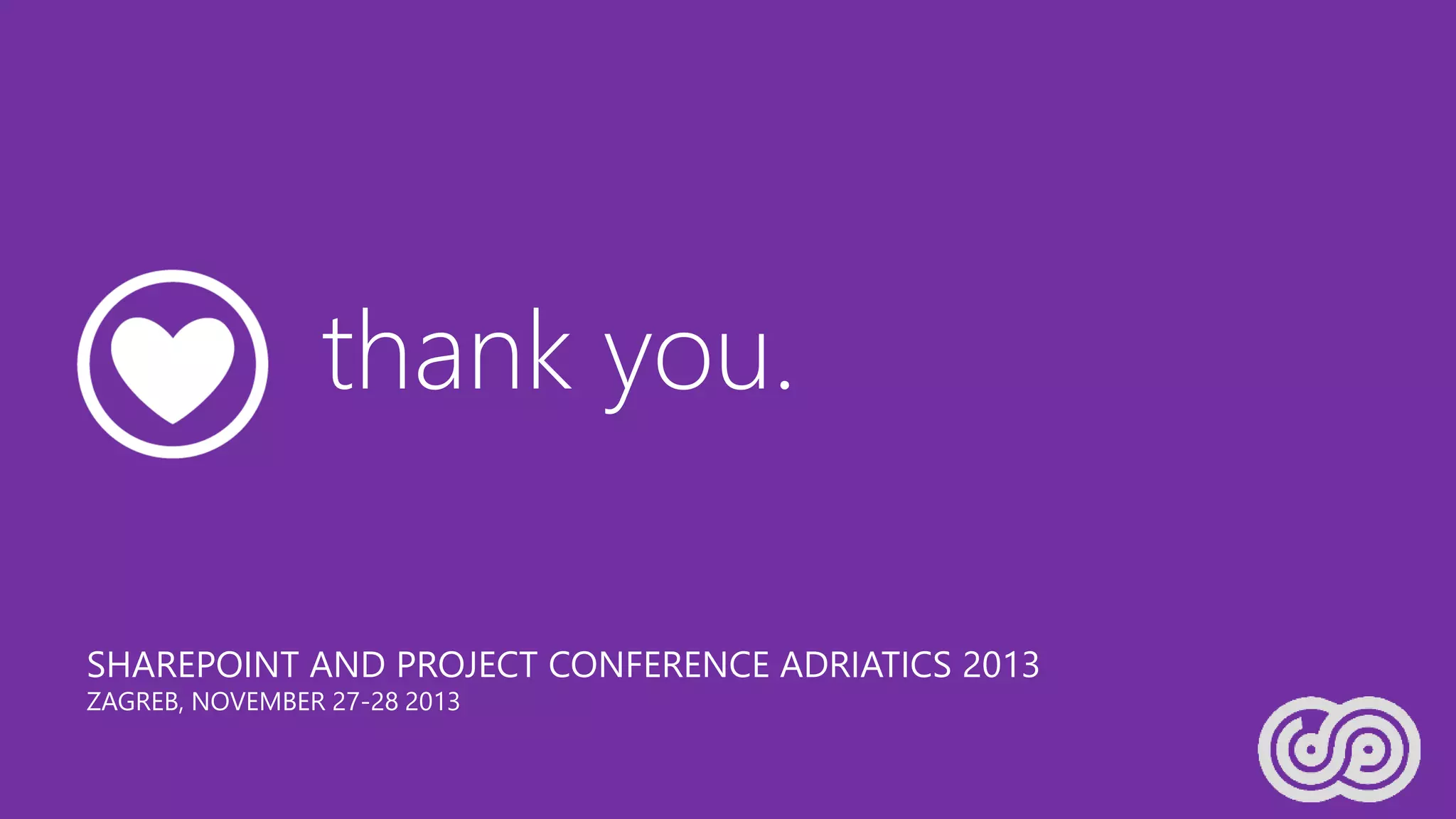 thank you.

SHAREPOINT AND PROJECT CONFERENCE ADRIATICS 2013
ZAGREB, NOVEMBER 27-28 2013